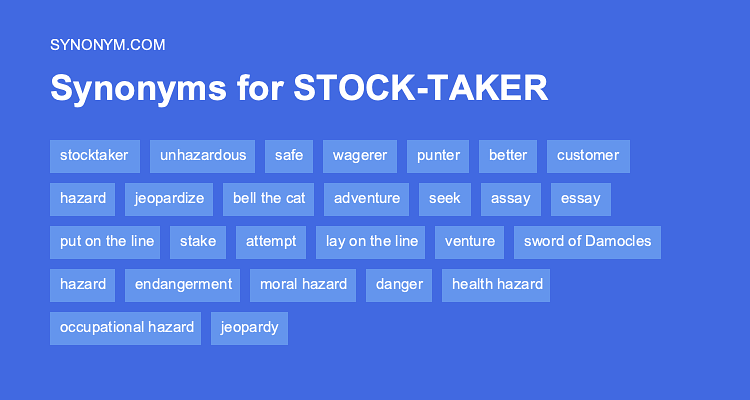 SYNONYM.COM

Synonyms for STOCK-TAKER

stocktaker unhazardous safe wagerer punter better customer

hazard jeopardize bell the cat adventure seek assay essay

put on the line stake attempt lay on the line venture sword of Damocles

hazard endangerment moral hazard danger health hazard

occupational hazard jeopardy